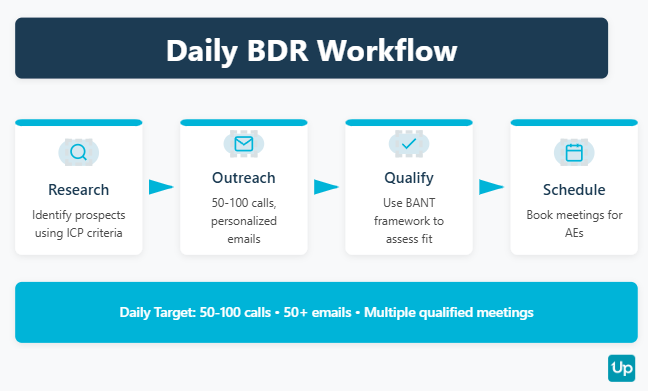 Daily BDR Workflow

Research
Identify prospects using ICP criteria

Outreach
50-100 calls, personalized emails

Qualify
Use BANT framework to assess fit

Schedule
Book meetings for AEs

Daily Target: 50-100 calls • 50+ emails • Multiple qualified meetings

Up